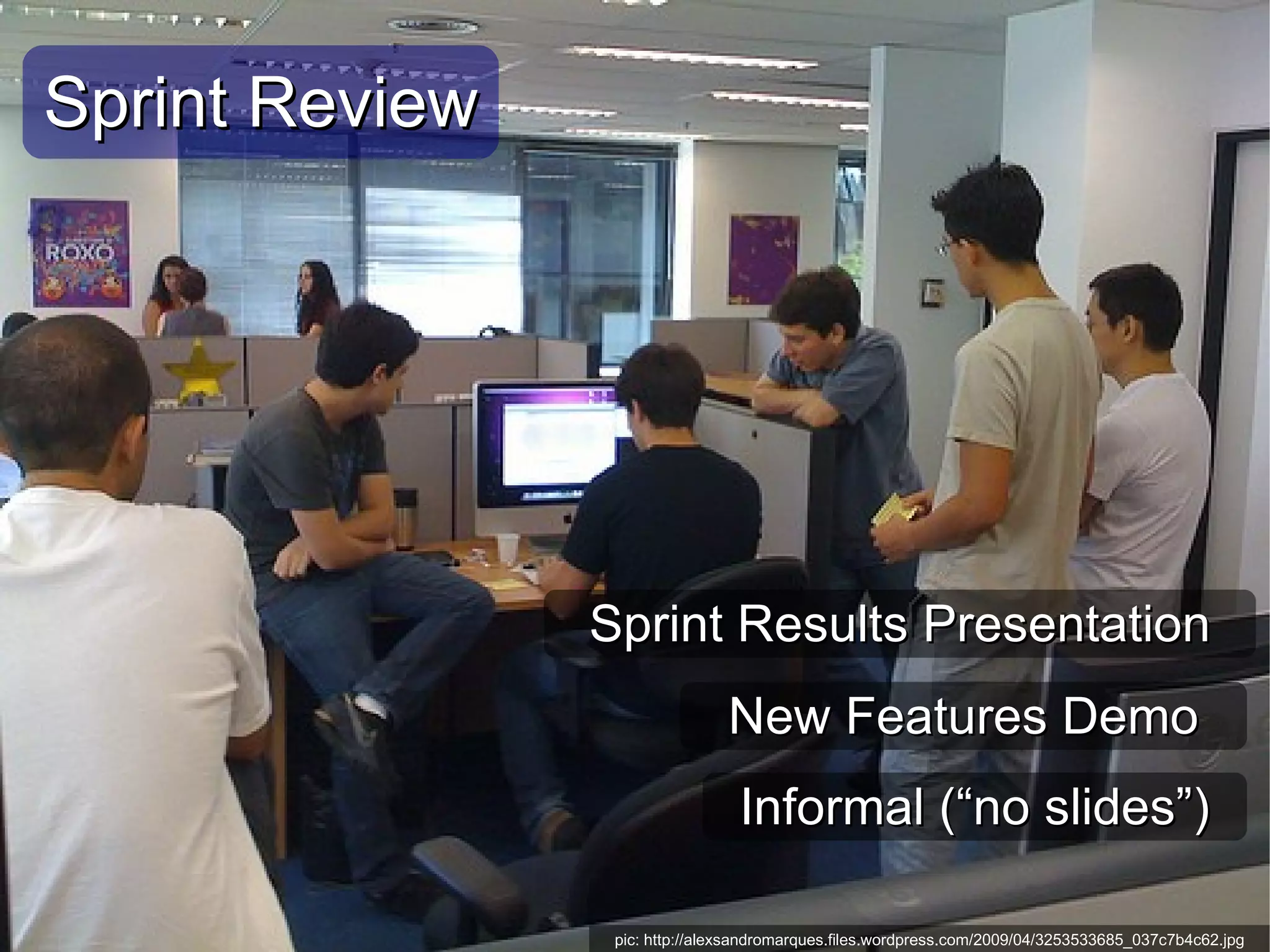 Sprint Review

ROXO

Sprint Results Presentation

New Features Demo

Informal (“no slides”)

pic: http://alexsandromarques.files.wordpress.com/2009/04/3253533685_037c7b4c62.jpg